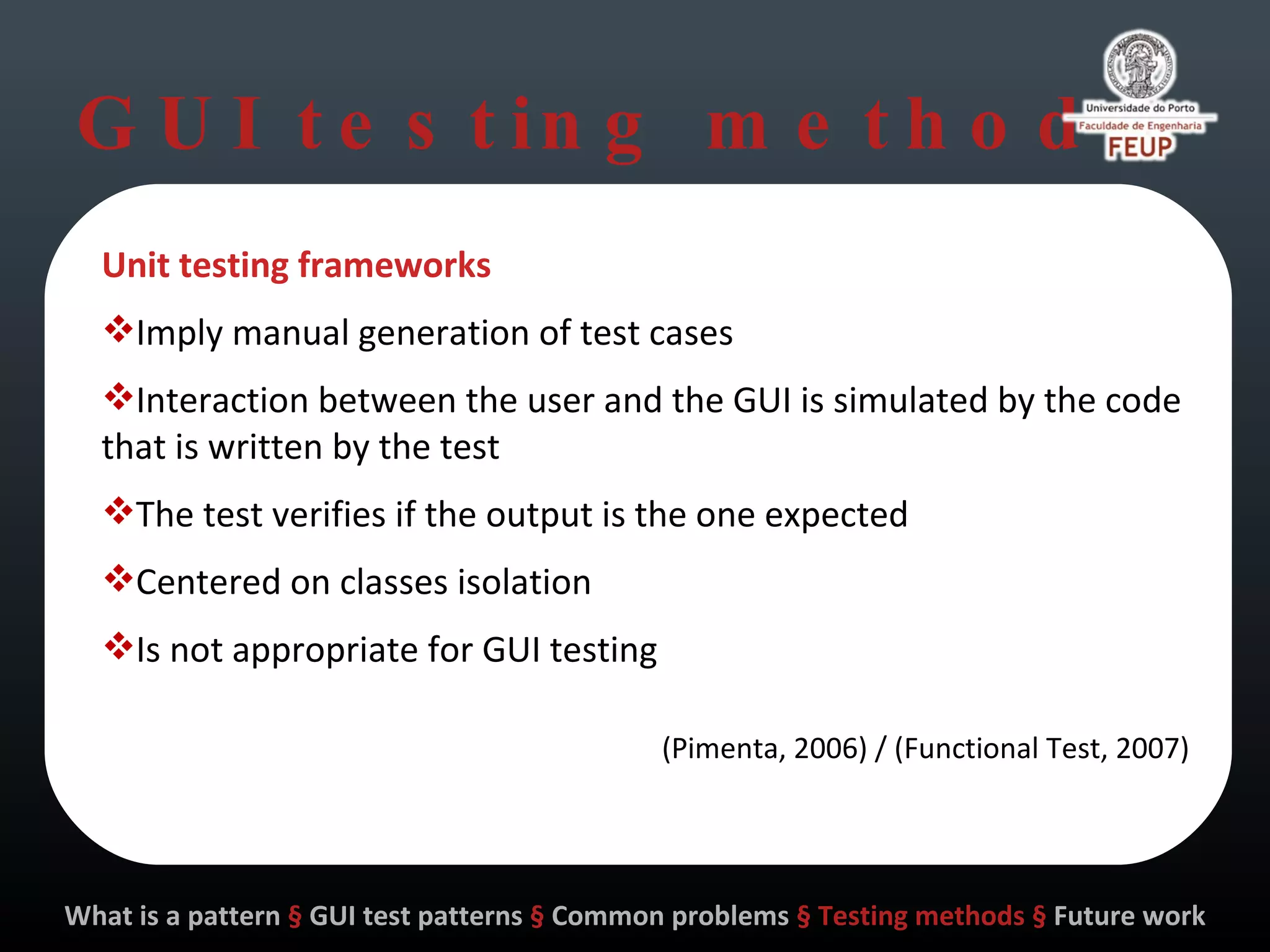 GUI testing method

Universidade do Porto
Faculdade de Engenharia
FEUP

Unit testing frameworks

❖Imply manual generation of test cases

❖Interaction between the user and the GUI is simulated by the code that is written by the test

❖The test verifies if the output is the one expected

❖Centered on classes isolation

❖Is not appropriate for GUI testing

(Pimenta, 2006) / (Functional Test, 2007)

What is a pattern § GUI test patterns § Common problems § Testing methods § Future work